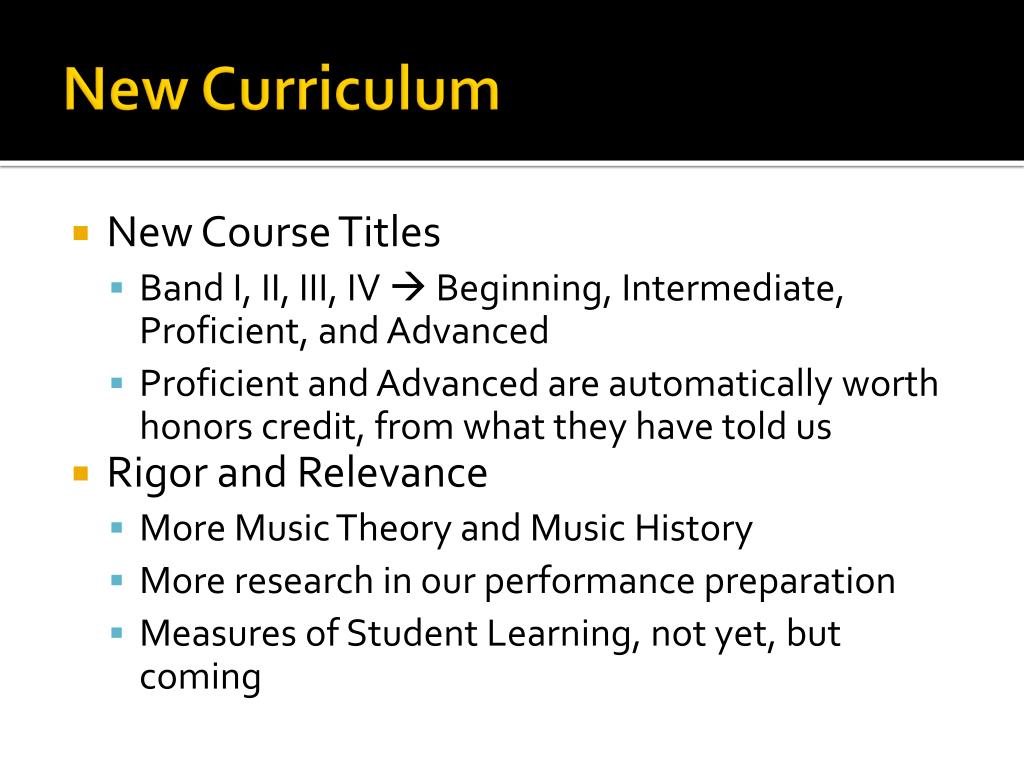 New Curriculum

New Course Titles

Band I, II, III, IV → Beginning, Intermediate, Proficient, and Advanced

Proficient and Advanced are automatically worth honors credit, from what they have told us

Rigor and Relevance

More Music Theory and Music History

More research in our performance preparation

Measures of Student Learning, not yet, but coming